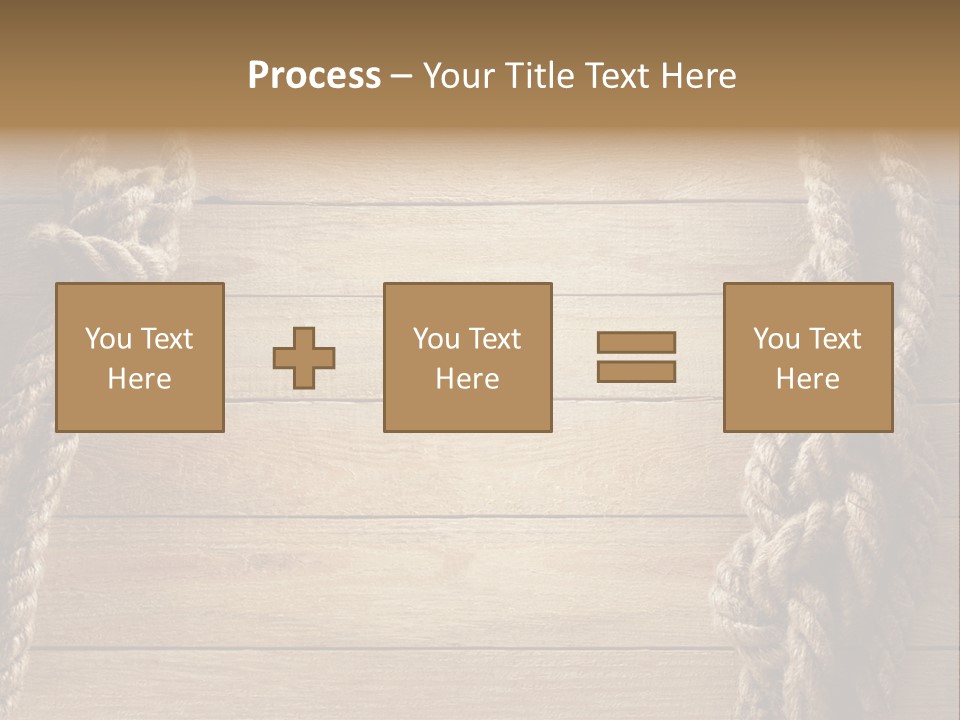 Process – Your Title Text Here

You Text Here

You Text Here

You Text Here